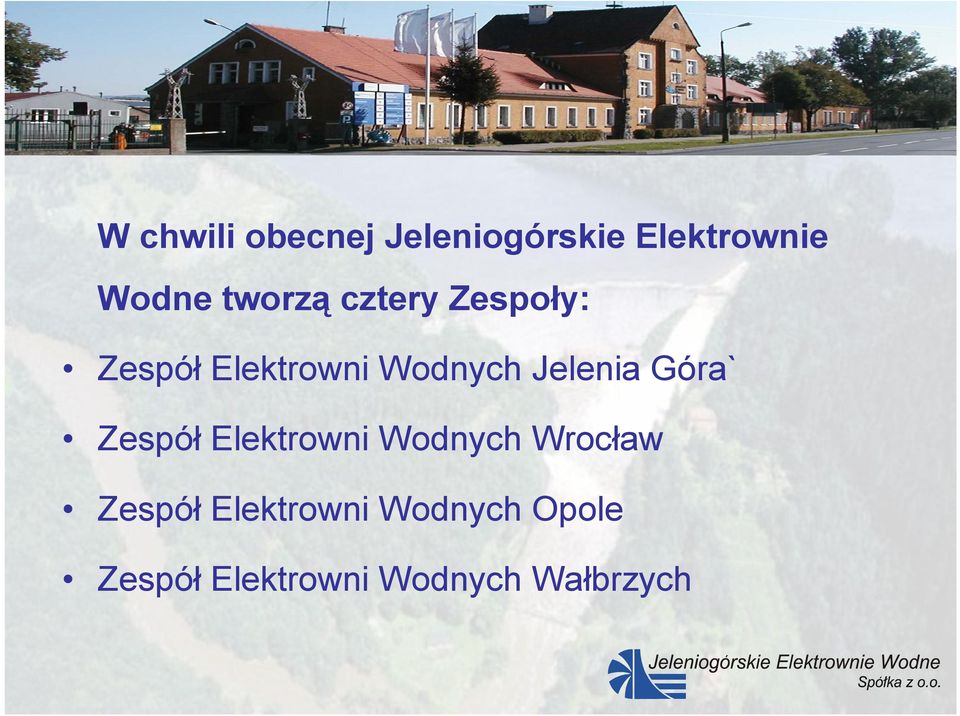 W chwili obecnej Jeleniogórskie Elektrownie Wodne tworzą cztery Zespoły:

• Zespół Elektrowni Wodnych Jelenia Góra`

• Zespół Elektrowni Wodnych Wrocław

• Zespół Elektrowni Wodnych Opole

• Zespół Elektrowni Wodnych Wałbrzych

Jeleniogórskie Elektrownie Wodne
Spółka z o.o.